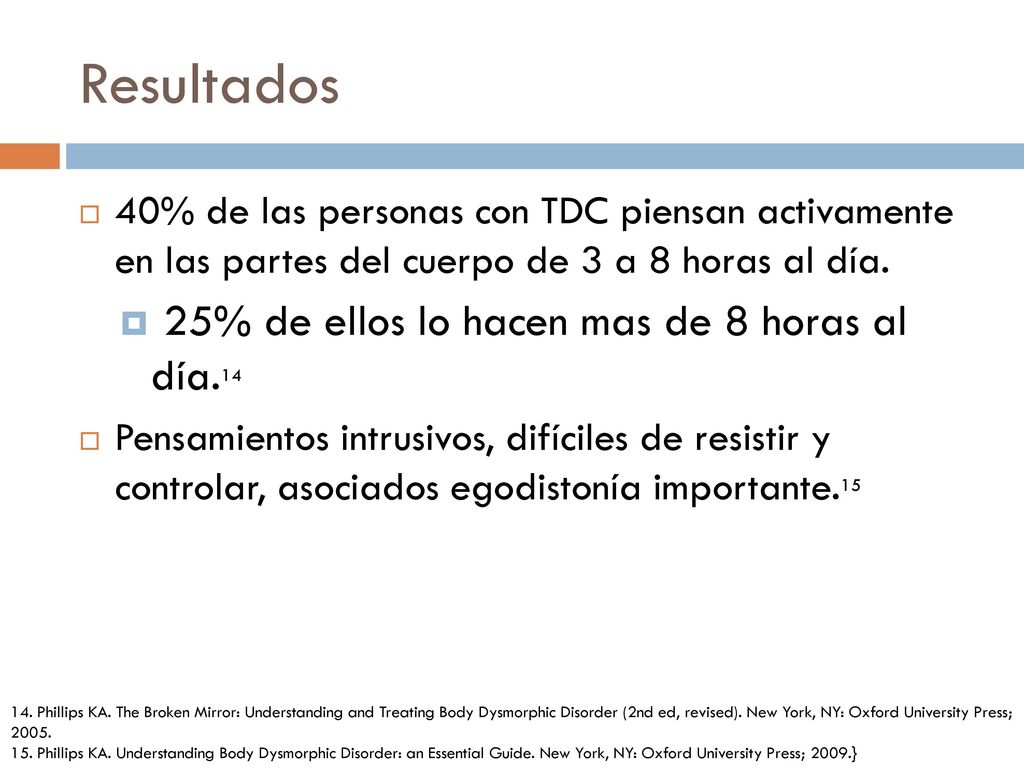 Resultados

40% de las personas con TDC piensan activamente en las partes del cuerpo de 3 a 8 horas al día.

25% de ellos lo hacen mas de 8 horas al día.$^{14}$

Pensamientos intrusivos, difíciles de resistir y controlar, asociados egodistonía importante.$^{15}$

14. Phillips KA. The Broken Mirror: Understanding and Treating Body Dysmorphic Disorder (2nd ed, revised). New York, NY: Oxford University Press; 2005.
15. Phillips KA. Understanding Body Dysmorphic Disorder: an Essential Guide. New York, NY: Oxford University Press; 2009.}